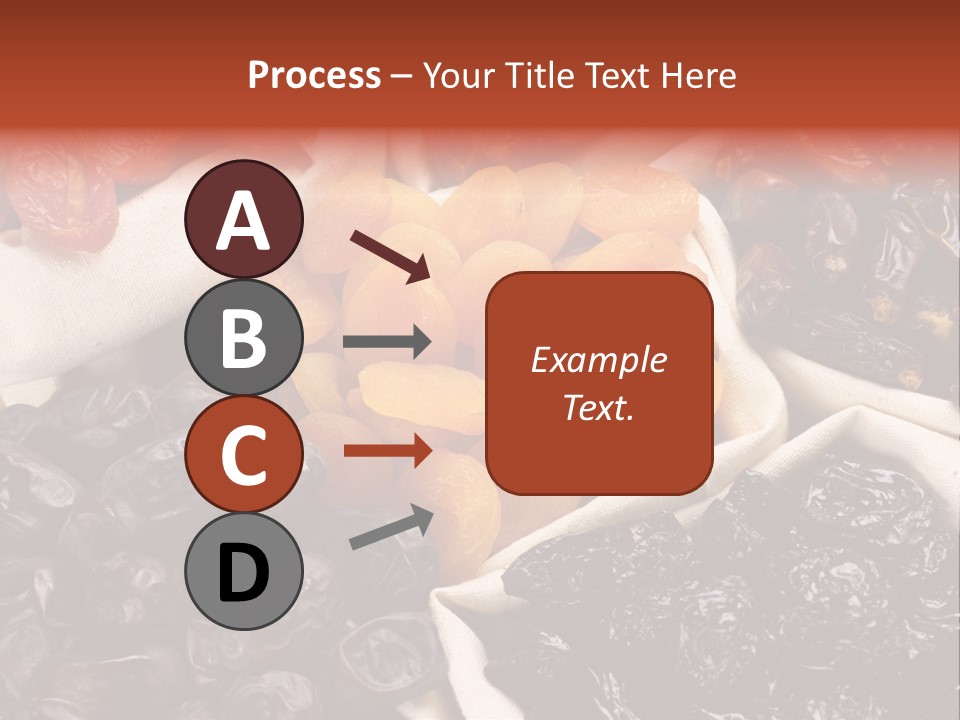 Process – Your Title Text Here

A

B

C

D

Example Text.